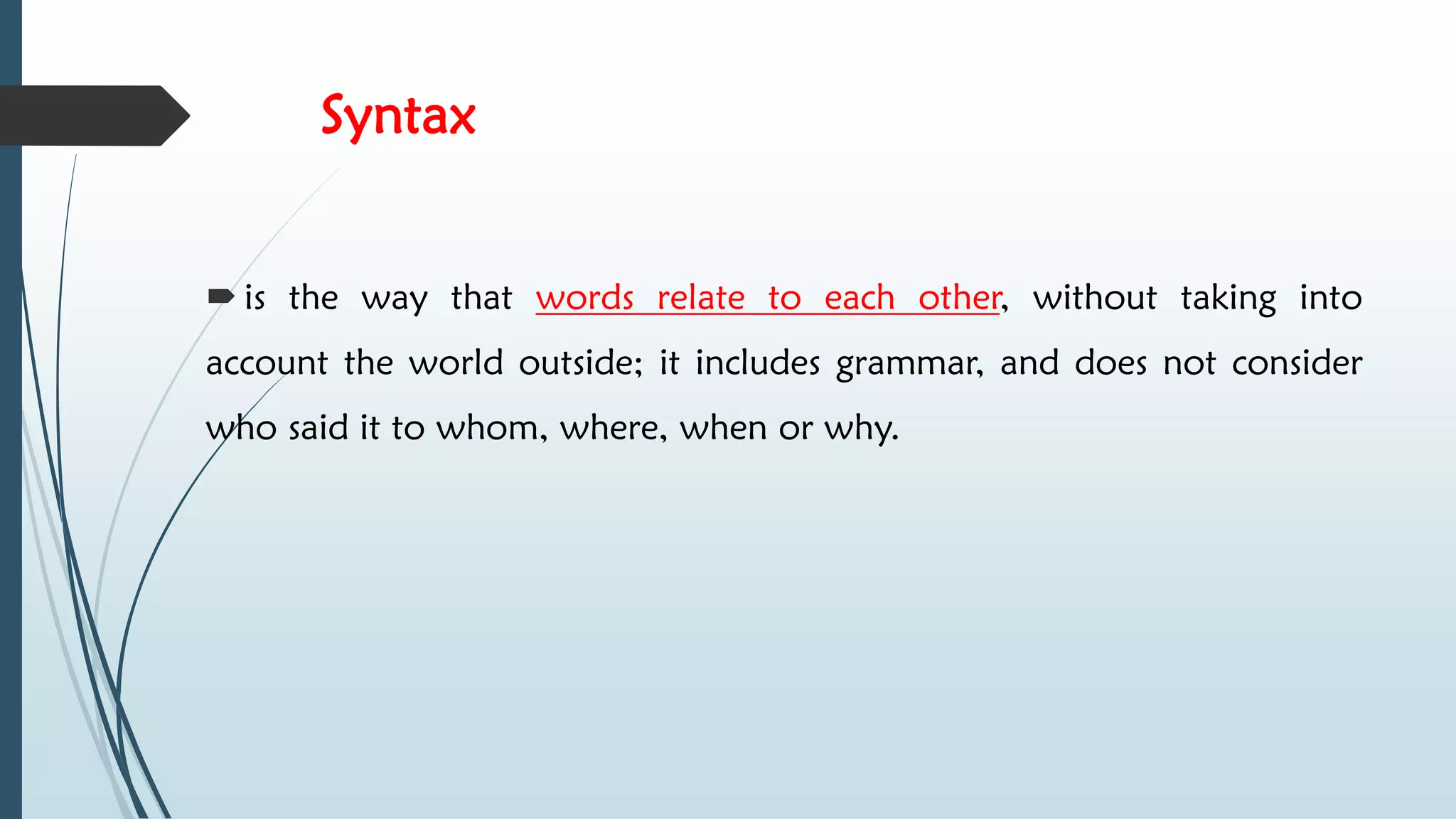 Syntax

is the way that words relate to each other, without taking into account the world outside; it includes grammar, and does not consider who said it to whom, where, when or why.